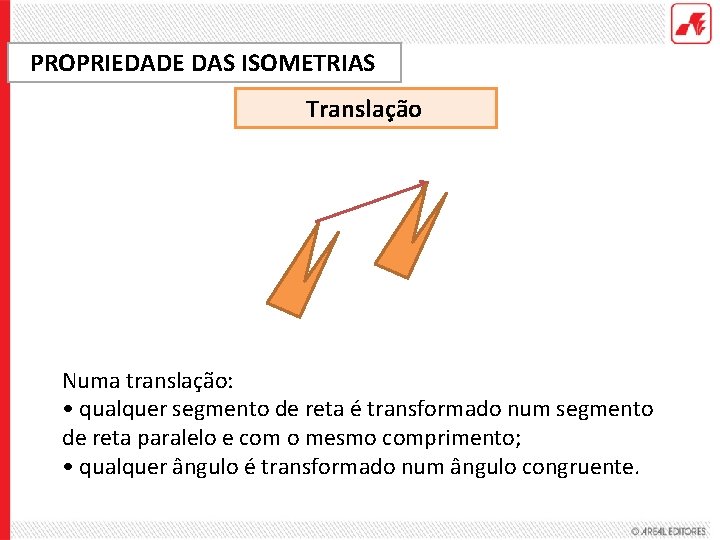 PROPRIEDADE DAS ISOMETRIAS

Translação

Numa translação:
• qualquer segmento de reta é transformado num segmento de reta paralelo e com o mesmo comprimento;
• qualquer ângulo é transformado num ângulo congruente.

© AREAL EDITORES